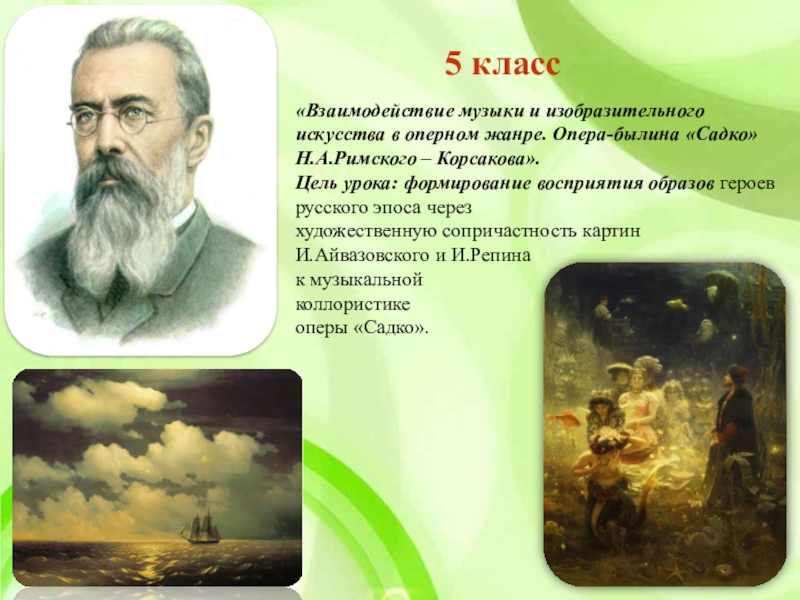 5 класс

«Взаимодействие музыки и изобразительного искусства в оперном жанре. Опера-былина «Садко» Н.А.Римского – Корсакова».
Цель урока: формирование восприятия образов героев русского эпоса через художественную сопричастность картин И.Айвазовского и И.Репина к музыкальной коллористике оперы «Садко».